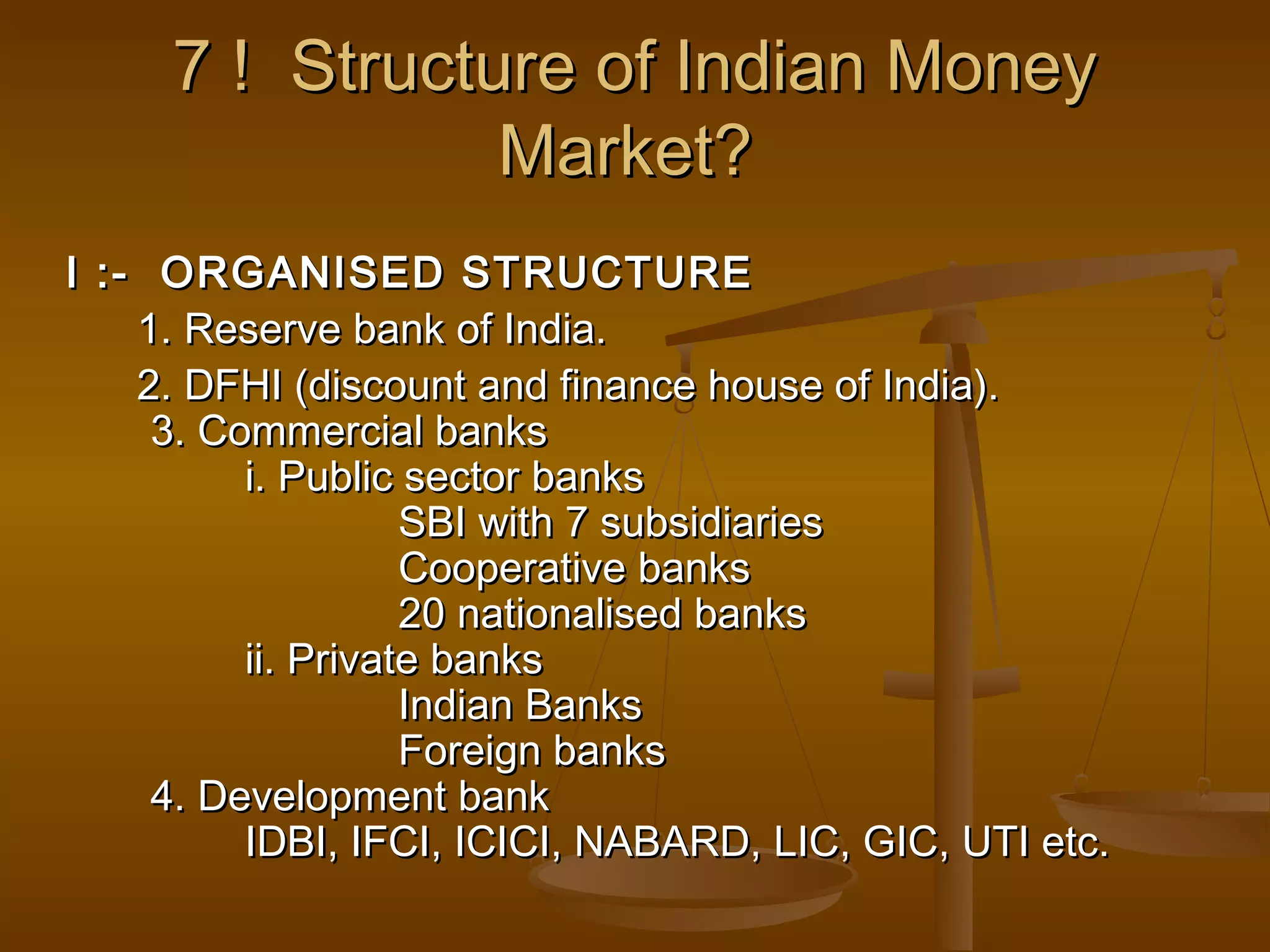 7 ! Structure of Indian Money Market?

I :- ORGANISED STRUCTURE

1. Reserve bank of India.

2. DFHI (discount and finance house of India).

3. Commercial banks

i. Public sector banks

SBI with 7 subsidiaries

Cooperative banks

20 nationalised banks

ii. Private banks

Indian Banks

Foreign banks

4. Development bank

IDBI, IFCI, ICICI, NABARD, LIC, GIC, UTI etc.